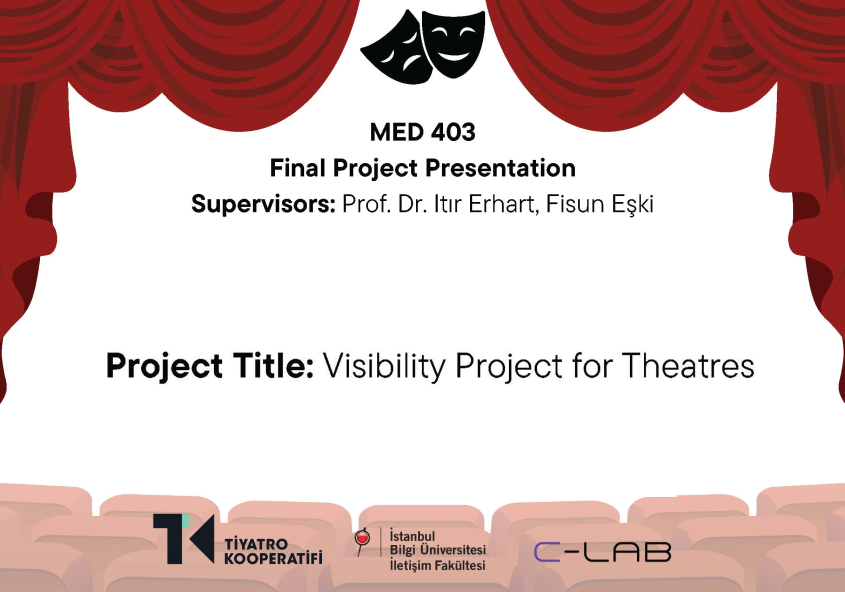 MED 403
Final Project Presentation
Supervisors: Prof. Dr. Itır Erhart, Fisun Eşki

Project Title: Visibility Project for Theatres

TK TİYATRO KOOPERATİFİ

İstanbul Bilgi Üniversitesi İletişim Fakültesi

C-LAB